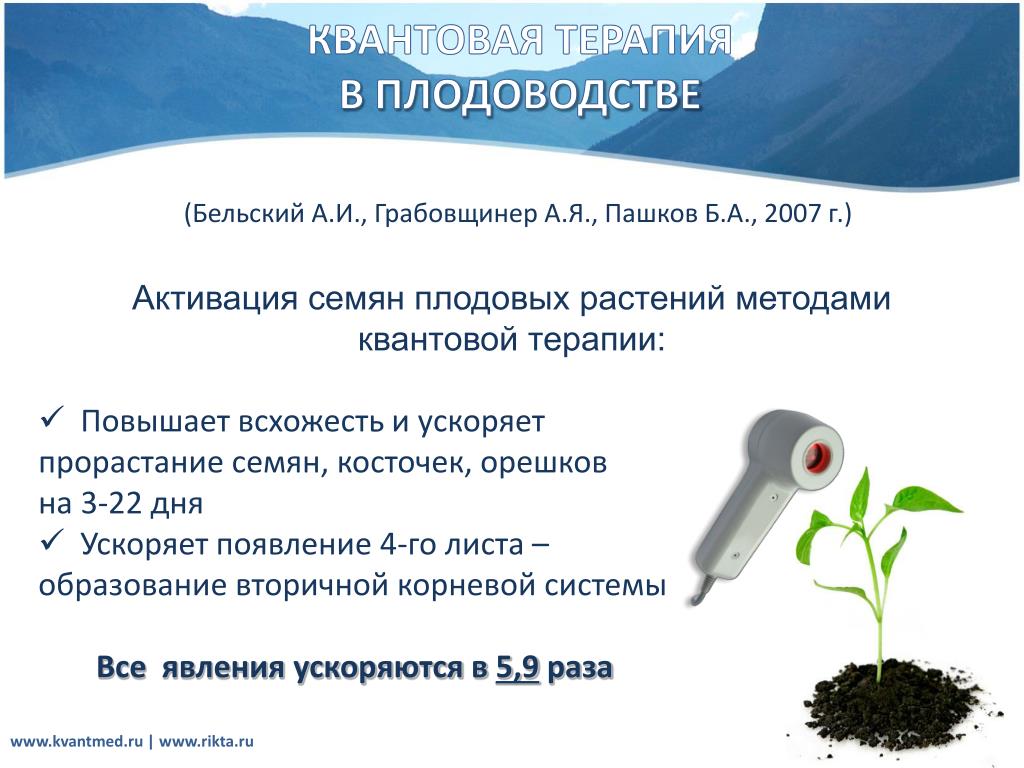 КВАНТОВАЯ ТЕРАПИЯ
В ПЛОДОВОДСТВЕ

(Бельский А.И., Грабовщинер А.Я., Пашков Б.А., 2007 г.)

Активация семян плодовых растений методами квантовой терапии:

✓ Повышает всхожесть и ускоряет прорастание семян, косточек, орешков на 3-22 дня
✓ Ускоряет появление 4-го листа – образование вторичной корневой системы

Все явления ускоряются в 5,9 раза

www.kvantmed.ru | www.rikta.ru